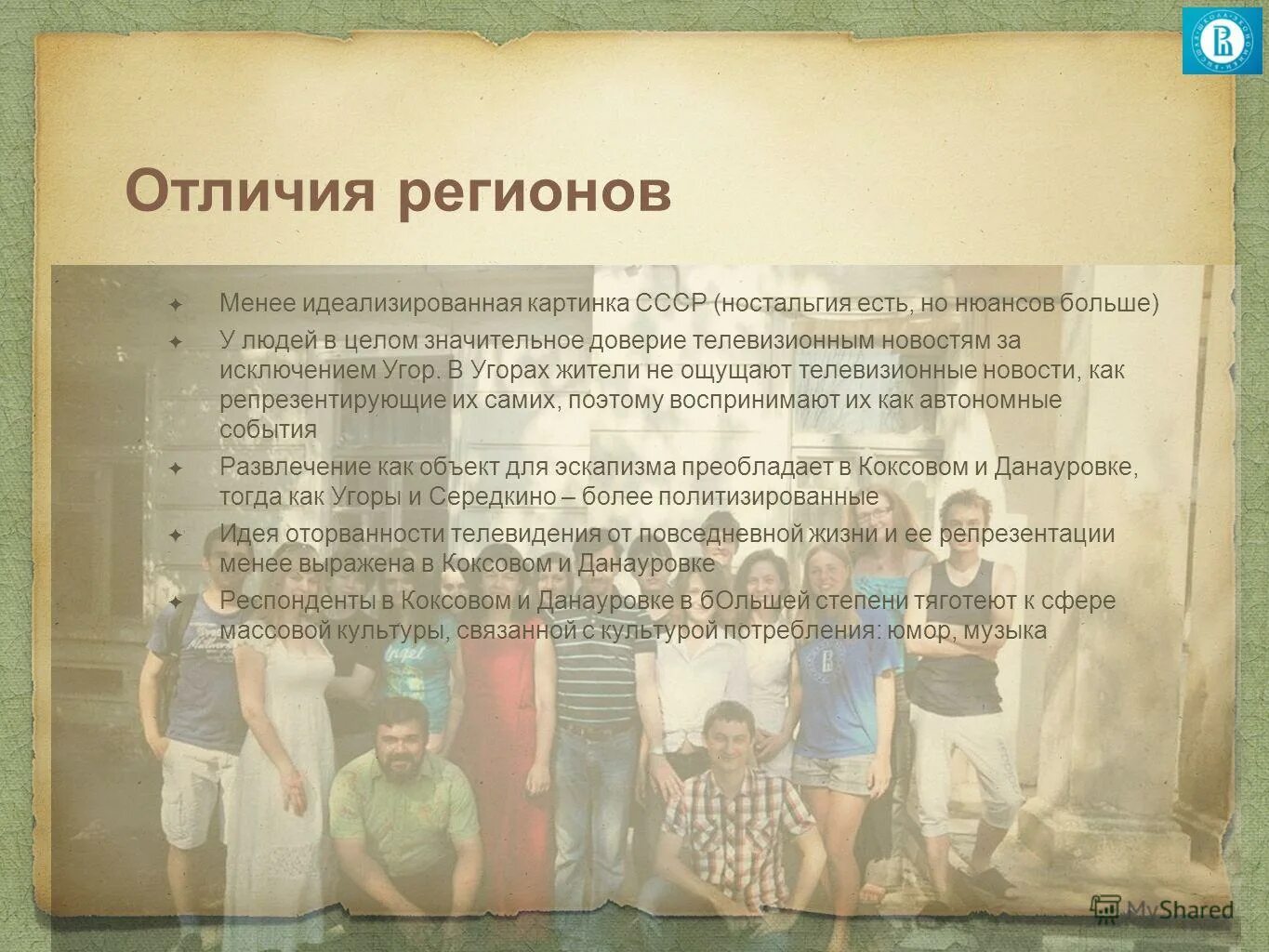 Отличия регионов

✦ Менее идеализированная картинка СССР (ностальгия есть, но нюансов больше)
✦ У людей в целом значительное доверие телевизионным новостям за исключением Угор. В Угорах жители не ощущают телевизионные новости, как репрезентирующие их самих, поэтому воспринимают их как автономные события
✦ Развлечение как объект для эскапизма преобладает в Коксовом и Данауровке, тогда как Угоры и Середкино – более политизированные
✦ Идея оторванности телевидения от повседневной жизни и ее репрезентации менее выражена в Коксовом и Данауровке
✦ Респонденты в Коксовом и Данауровке в бОльшей степени тяготеют к сфере массовой культуры, связанной с культурой потребления: юмор, музыка

MyShared